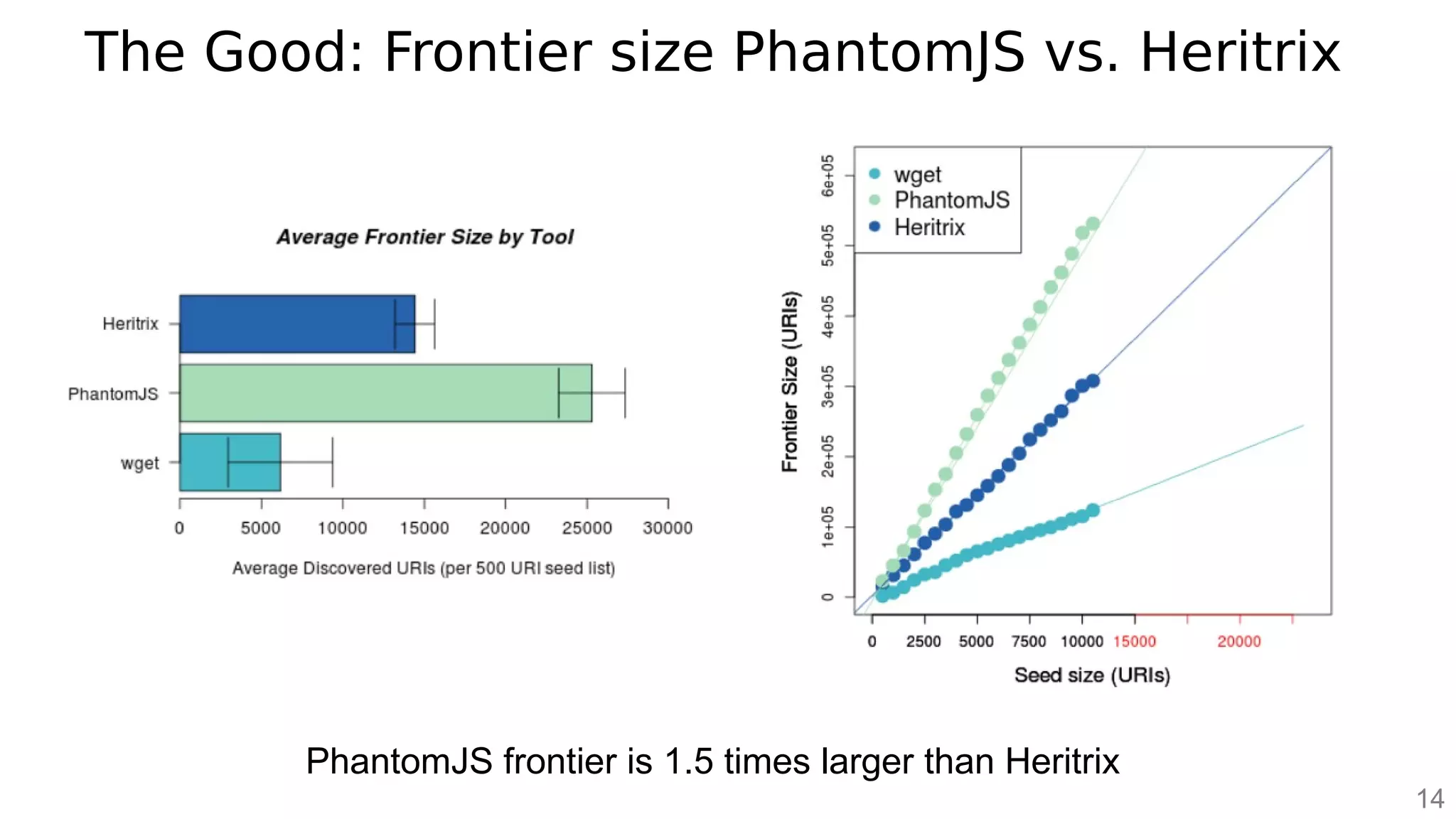 The Good: Frontier size PhantomJS vs. Heritrix

Average Frontier Size by Tool

Heritrix
PhantomJS
wget

0 5000 10000 15000 20000 25000 30000

Average Discovered URIs (per 500 URI seed list)

wget
PhantomJS
Heritrix

Frontier Size (URIs)

0 1e+05 2e+05 3e+05 4e+05 5e+05 6e+05

0 2500 5000 7500 10000 15000 20000

Seed size (URIs)

PhantomJS frontier is 1.5 times larger than Heritrix

14